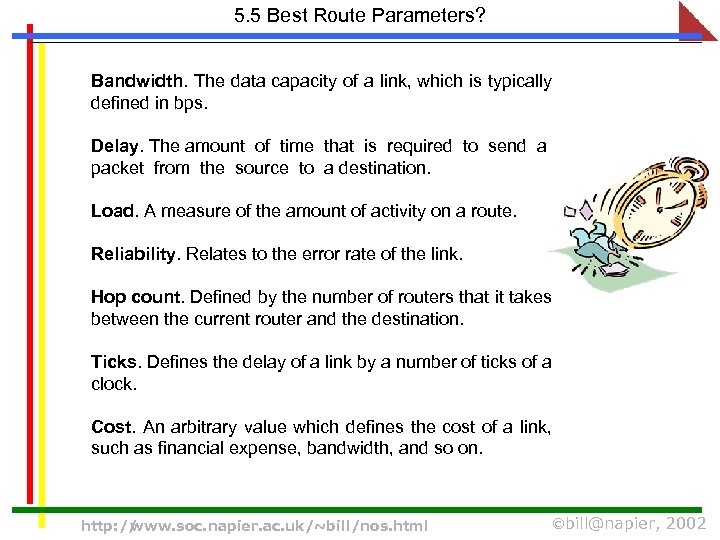 5.5 Best Route Parameters?

Bandwidth. The data capacity of a link, which is typically defined in bps.

Delay. The amount of time that is required to send a packet from the source to a destination.

Load. A measure of the amount of activity on a route.

Reliability. Relates to the error rate of the link.

Hop count. Defined by the number of routers that it takes between the current router and the destination.

Ticks. Defines the delay of a link by a number of ticks of a clock.

Cost. An arbitrary value which defines the cost of a link, such as financial expense, bandwidth, and so on.

http://www.soc.napier.ac.uk/~bill/nos.html

©bill@napier, 2002